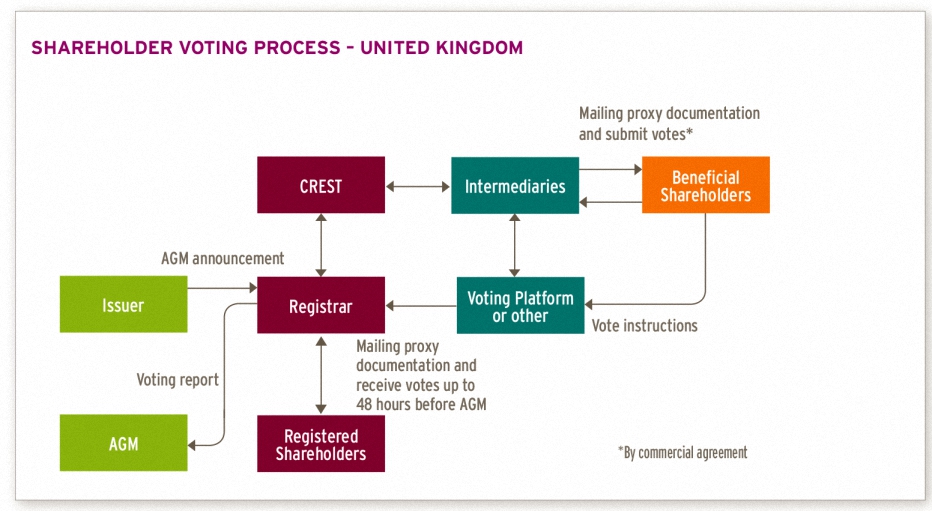 SHAREHOLDER VOTING PROCESS – UNITED KINGDOM

Mailing proxy documentation and submit votes*

CREST

Intermediaries

Beneficial Shareholders

AGM announcement

Issuer

Registrar

Voting Platform or other

Vote instructions

Mailing proxy documentation and receive votes up to 48 hours before AGM

Voting report

AGM

Registered Shareholders

*By commercial agreement